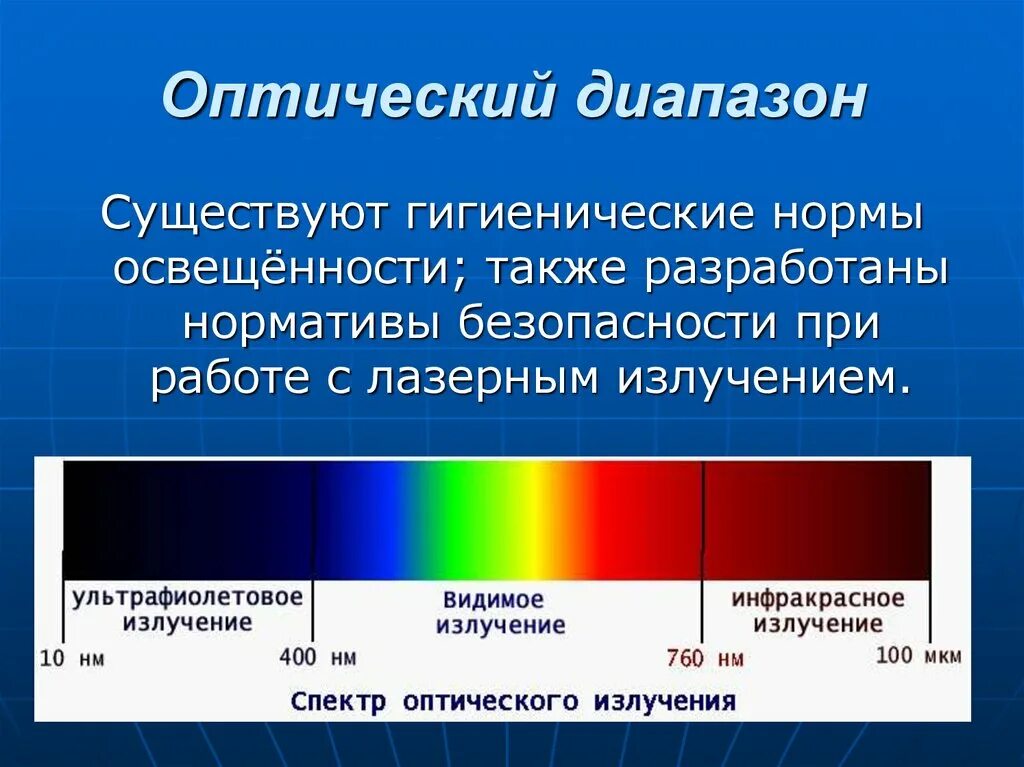 Оптический диапазон

Существуют гигиенические нормы освещённости; также разработаны нормативы безопасности при работе с лазерным излучением.

ультрафиолетовое излучение

видимое излучение

инфракрасное излучение

10 нм

400 нм

760 нм

100 мкм

Спектр оптического излучения